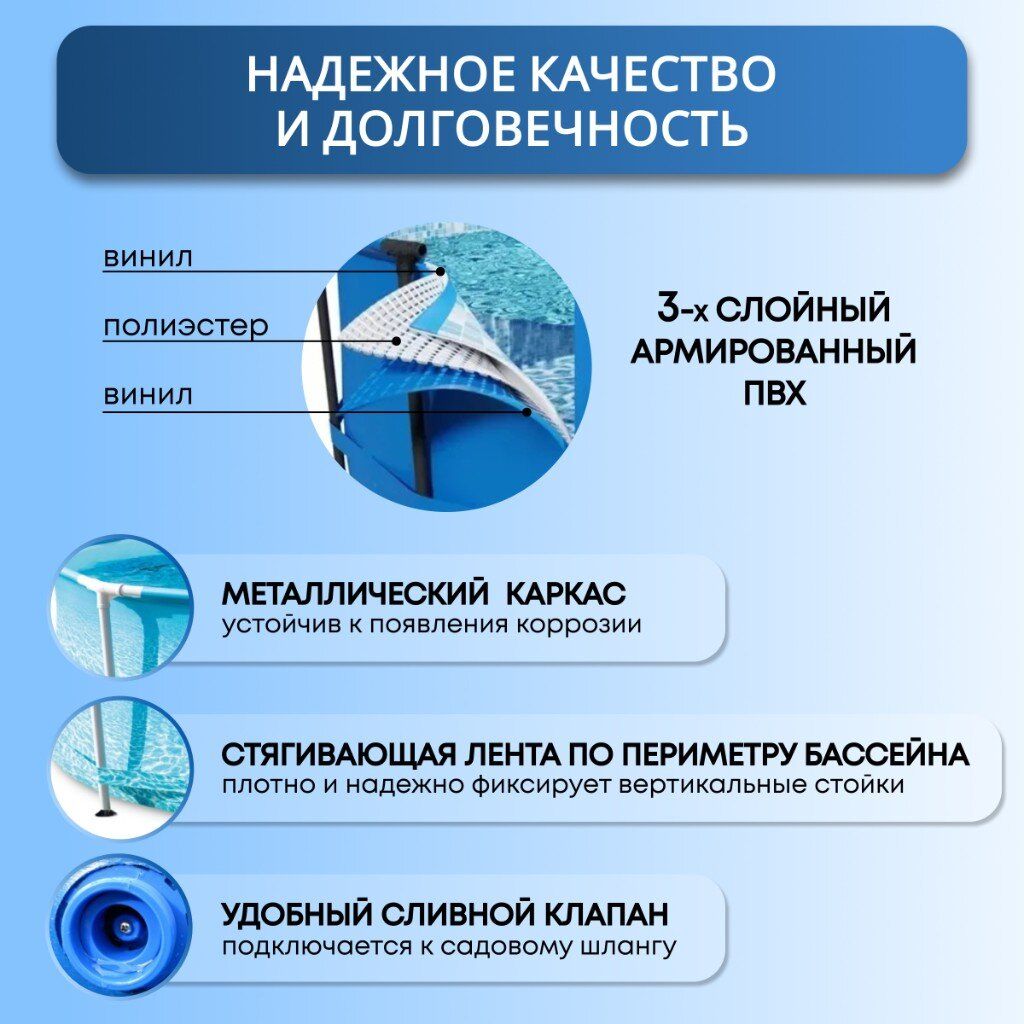 НАДЕЖНОЕ КАЧЕСТВО И ДОЛГОВЕЧНОСТЬ

винил

полиэстер

винил

3-х СЛОЙНЫЙ АРМИРОВАННЫЙ ПВХ

МЕТАЛЛИЧЕСКИЙ КАРКАС
устойчив к появления коррозии

СТЯГИВАЮЩАЯ ЛЕНТА ПО ПЕРИМЕТРУ БАССЕЙНА
плотно и надежно фиксирует вертикальные стойки

УДОБНЫЙ СЛИВНОЙ КЛАПАН
подключается к садовому шлангу